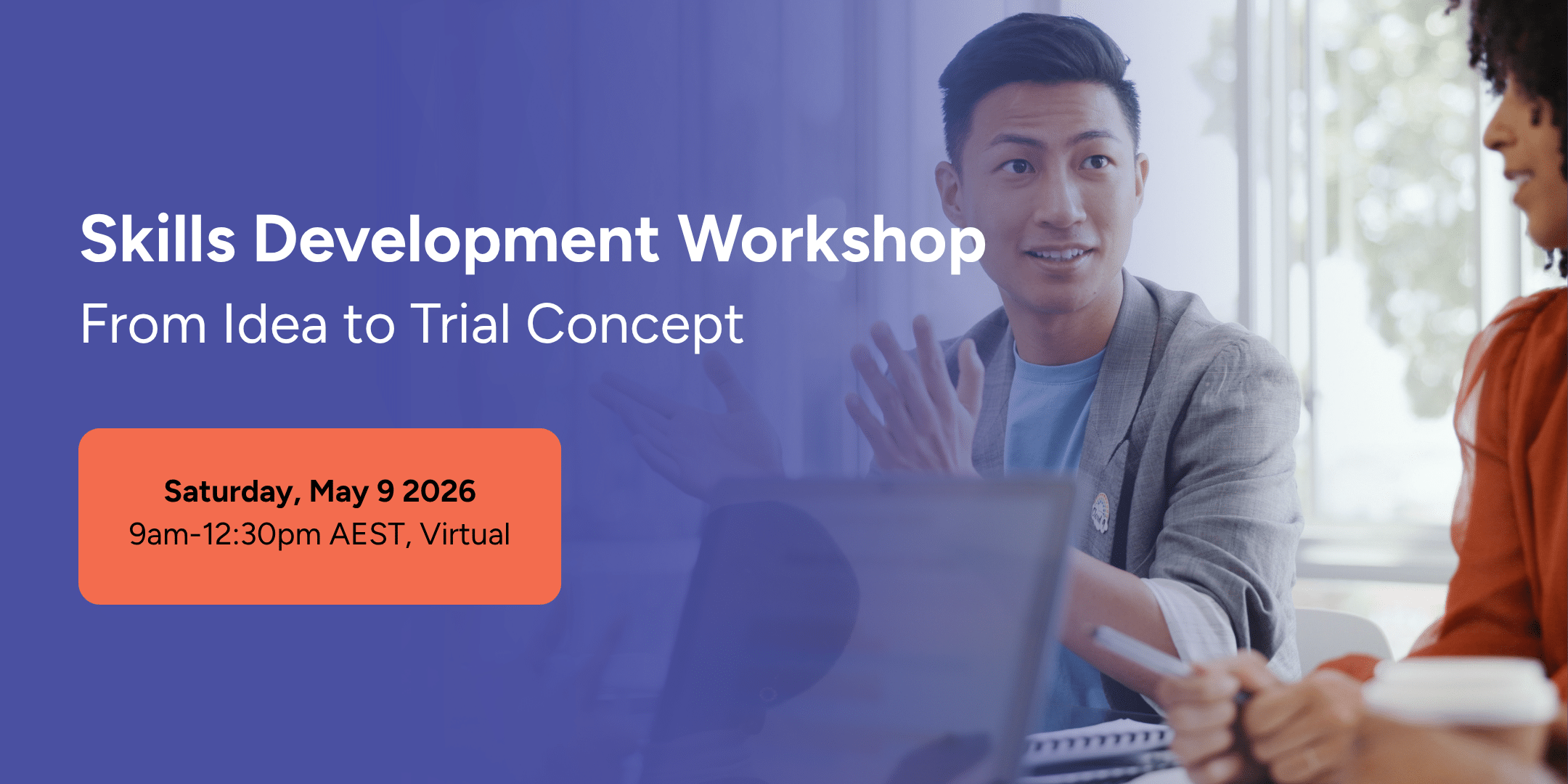 Skills Development Workshop
From Idea to Trial Concept

Saturday, May 9 2026
9am-12:30pm AEST, Virtual